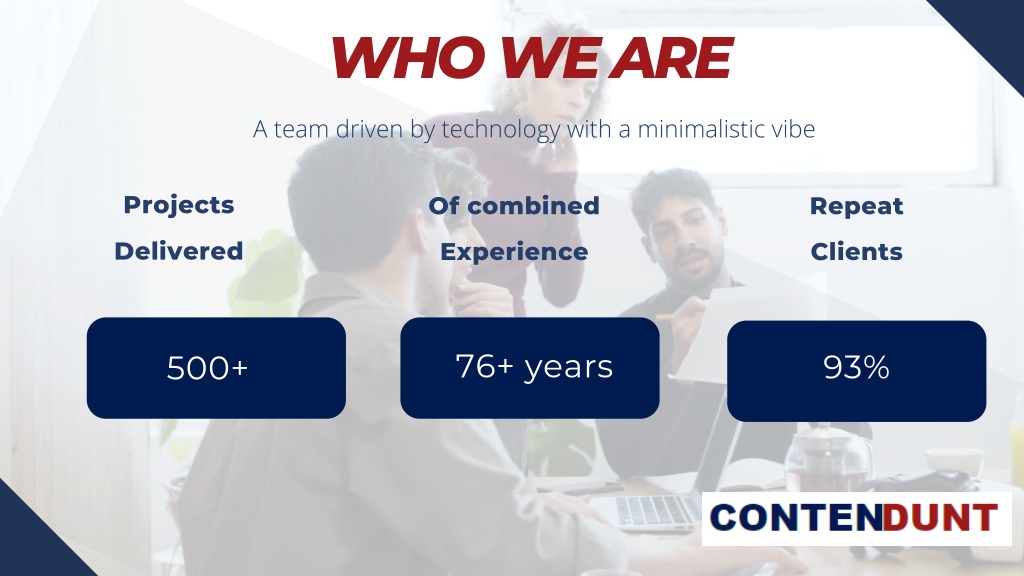 WHO WE ARE

A team driven by technology with a minimalistic vibe

Projects Delivered

500+

Of combined Experience

76+ years

Repeat Clients

93%

CONTENDUNT